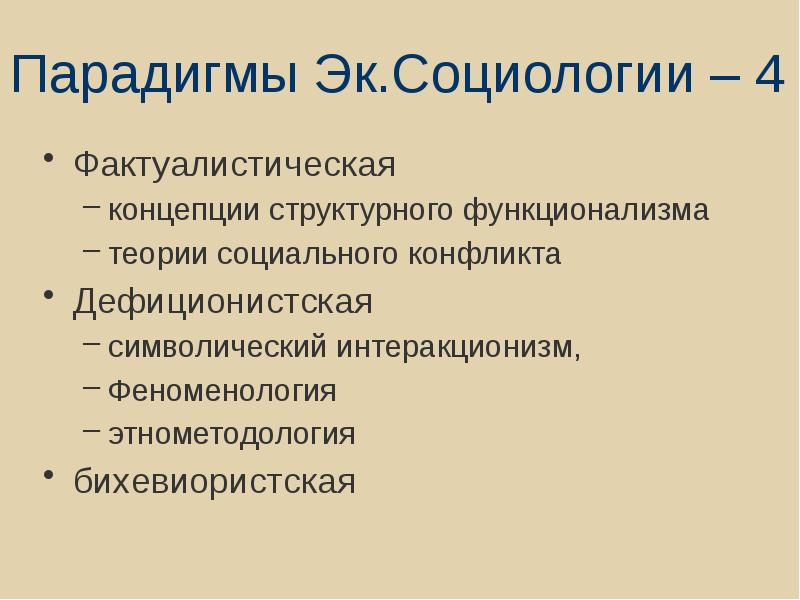 Парадигмы Эк.Социологии – 4

• Фактуалистическая
– концепции структурного функционализма
– теории социального конфликта
• Дефиционистская
– символический интеракционизм,
– Феноменология
– этнометодология
• бихевиористская